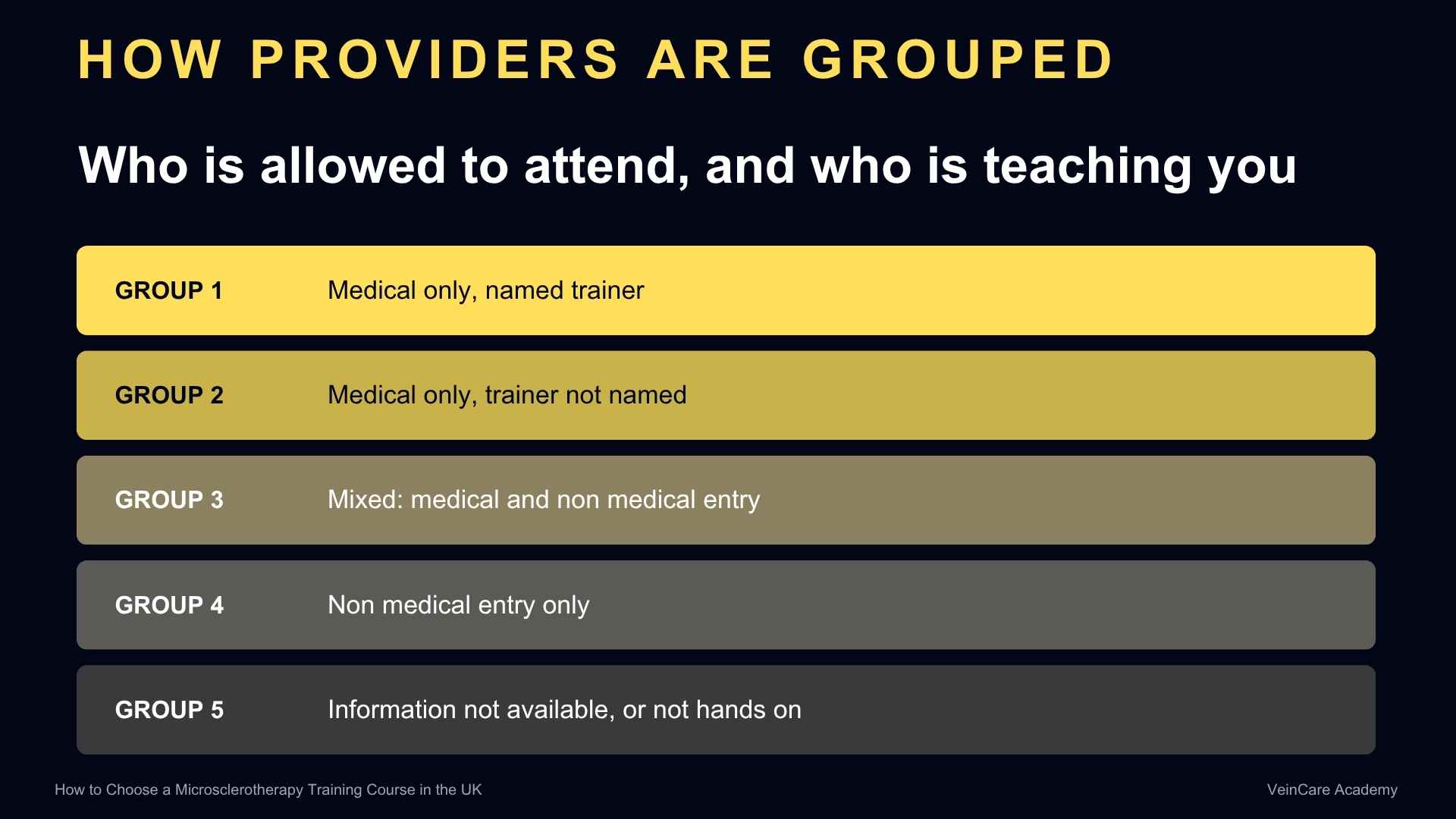 HOW PROVIDERS ARE GROUPED

Who is allowed to attend, and who is teaching you

GROUP 1 Medical only, named trainer

GROUP 2 Medical only, trainer not named

GROUP 3 Mixed: medical and non medical entry

GROUP 4 Non medical entry only

GROUP 5 Information not available, or not hands on

How to Choose a Microsclerotherapy Training Course in the UK

VeinCare Academy